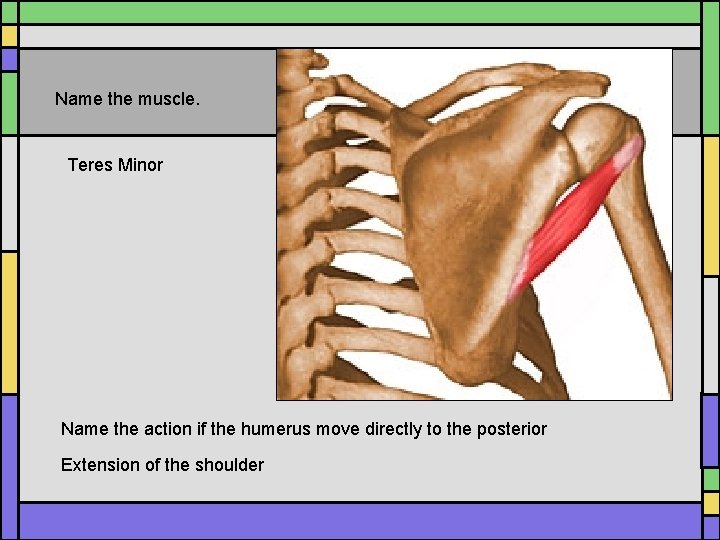 Name the muscle.

Teres Minor

Name the action if the humerus move directly to the posterior

Extension of the shoulder